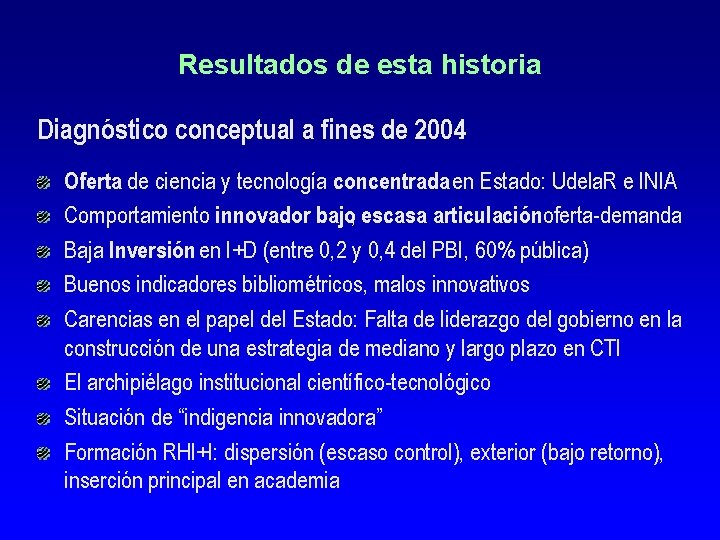 Resultados de esta historia

Diagnóstico conceptual a fines de 2004

Oferta de ciencia y tecnología concentrada en Estado: UdelaR e INIA

Comportamiento innovador bajo, escasa articulación oferta-demanda

Baja Inversión en I+D (entre 0,2 y 0,4 del PBI, 60% pública)

Buenos indicadores bibliométricos, malos innovativos

Carencias en el papel del Estado: Falta de liderazgo del gobierno en la construcción de una estrategia de mediano y largo plazo en CTI

El archipiélago institucional científico-tecnológico

Situación de "indigencia innovadora"

Formación RHI+I: dispersión (escaso control), exterior (bajo retorno), inserción principal en academia